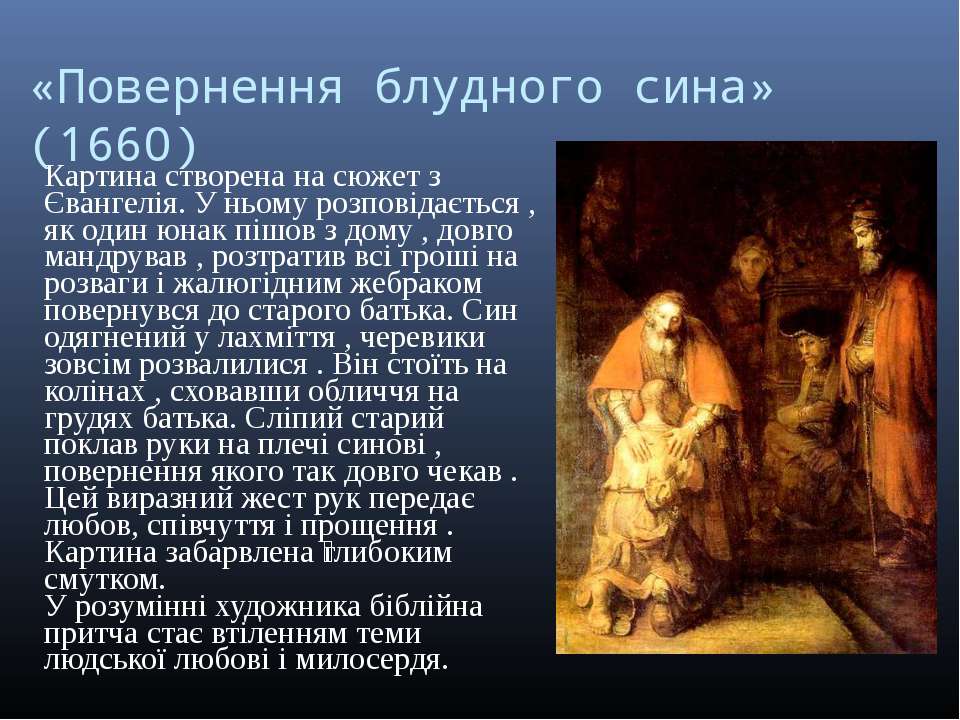 «Повернення блудного сина» (1660)

Картина створена на сюжет з Євангелія. У ньому розповідається , як один юнак пішов з дому , довго мандрував , розтратив всі гроші на розваги і жалюгідним жебраком повернувся до старого батька. Син одягнений у лахміття , черевики зовсім розвалилися . Він стоїть на колінах , сховавши обличчя на грудях батька. Сліпий старий поклав руки на плечі синові , повернення якого так довго чекав . Цей виразний жест рук передає любов, співчуття і прощення . Картина забарвлена глибоким смутком.
У розумінні художника біблійна притча стає втіленням теми людської любові і милосердя.